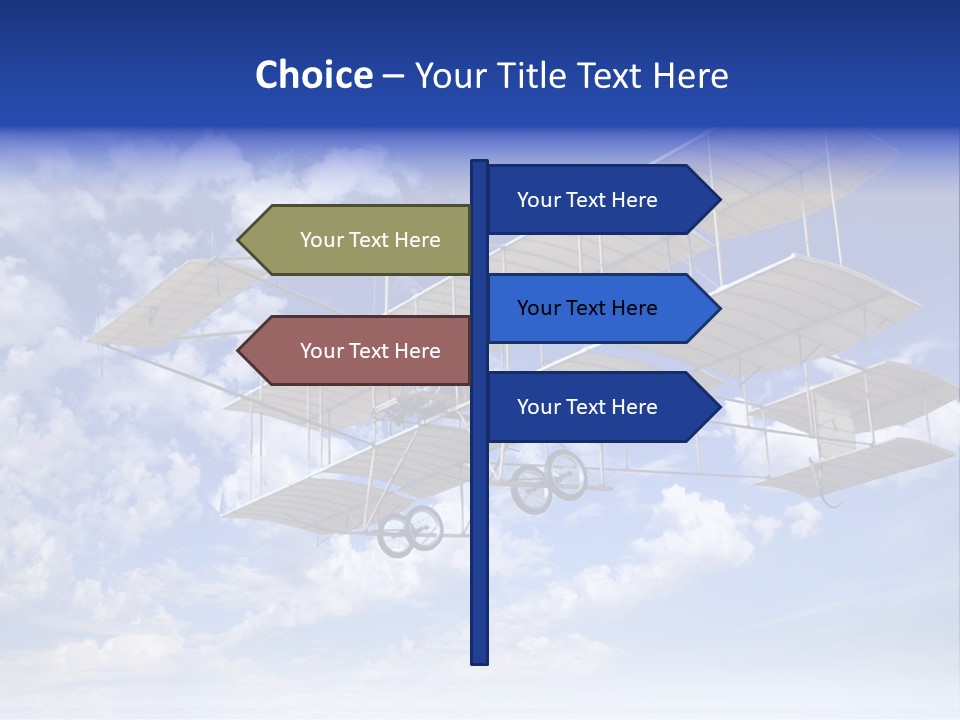 Choice – Your Title Text Here

Your Text Here

Your Text Here

Your Text Here

Your Text Here

Your Text Here